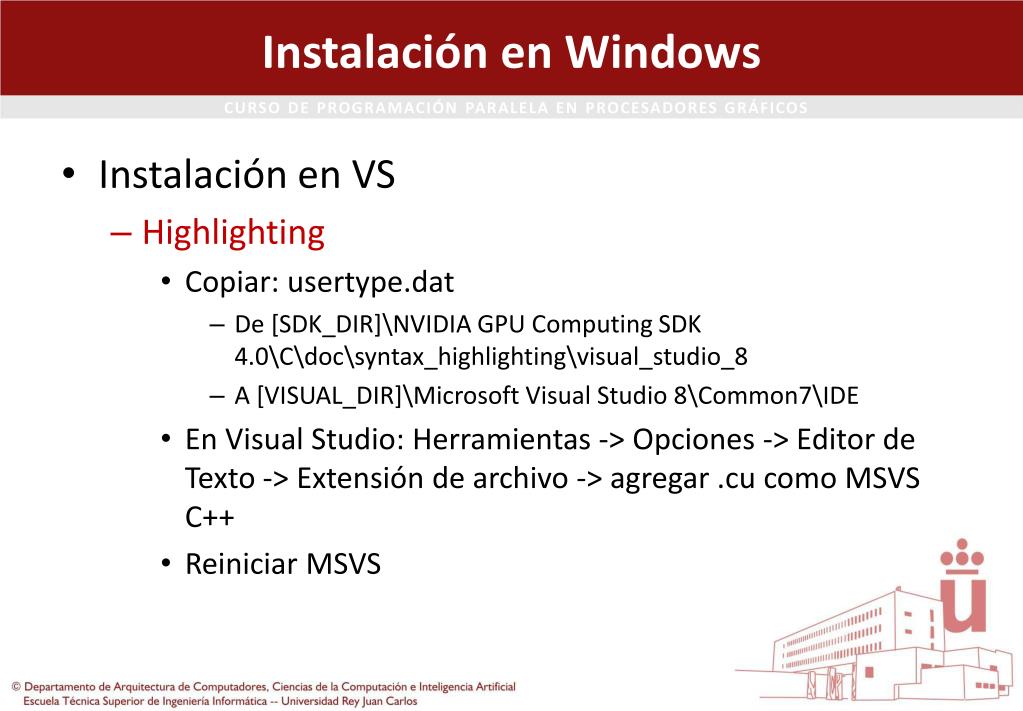 Instalación en Windows

CURSO DE PROGRAMACIÓN PARALELA EN PROCESADORES GRÁFICOS

• Instalación en VS
– Highlighting
• Copiar: usertype.dat
– De [SDK_DIR]\NVIDIA GPU Computing SDK 4.0\C\doc\syntax_highlighting\visual_studio_8
– A [VISUAL_DIR]\Microsoft Visual Studio 8\Common7\IDE
• En Visual Studio: Herramientas -> Opciones -> Editor de Texto -> Extensión de archivo -> agregar .cu como MSVS C++
• Reiniciar MSVS

© Departamento de Arquitectura de Computadores, Ciencias de la Computación e Inteligencia Artificial
Escuela Técnica Superior de Ingeniería Informática -- Universidad Rey Juan Carlos